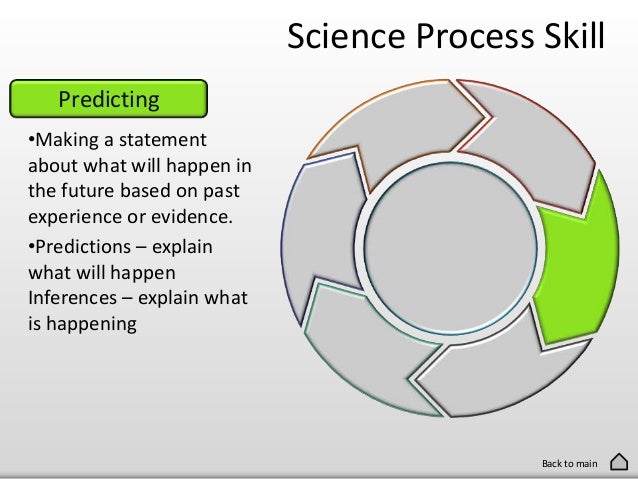 Science Process Skill

Predicting

•Making a statement about what will happen in the future based on past experience or evidence.

•Predictions – explain what will happen
Inferences – explain what is happening

Back to main